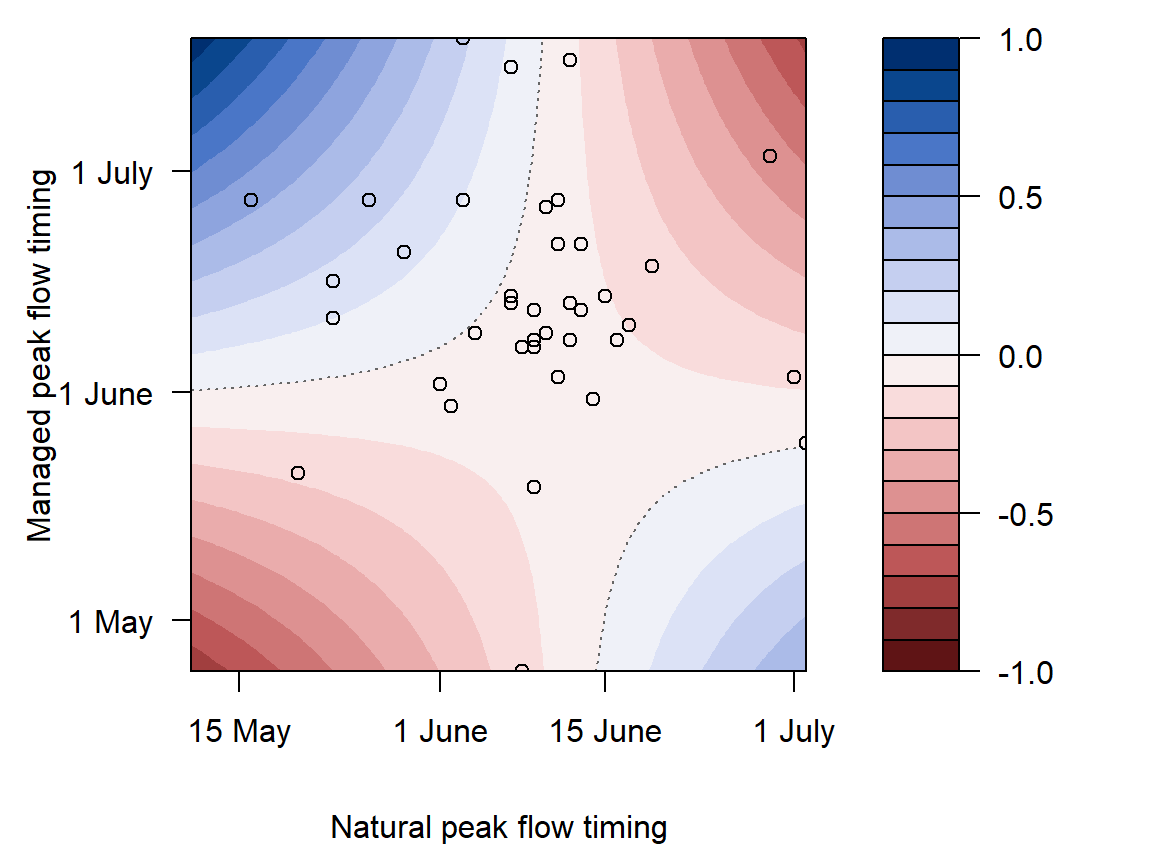 Managed peak flow timing

1 July

1 June

1 May

15 May

1 June

15 June

1 July

Natural peak flow timing

1.0

0.5

0.0

-0.5

-1.0